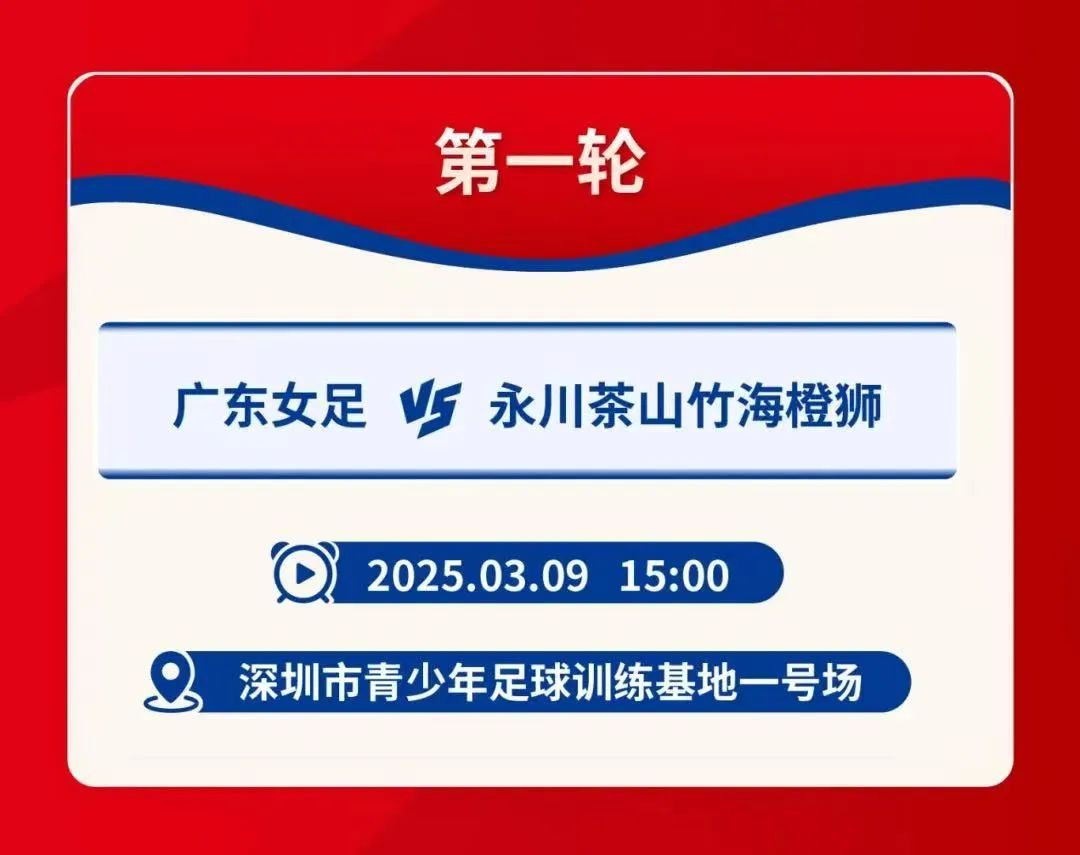 第一轮

广东女足 VS 永川茶山竹海橙狮

2025.03.09 15:00

深圳市青少年足球训练基地一号场